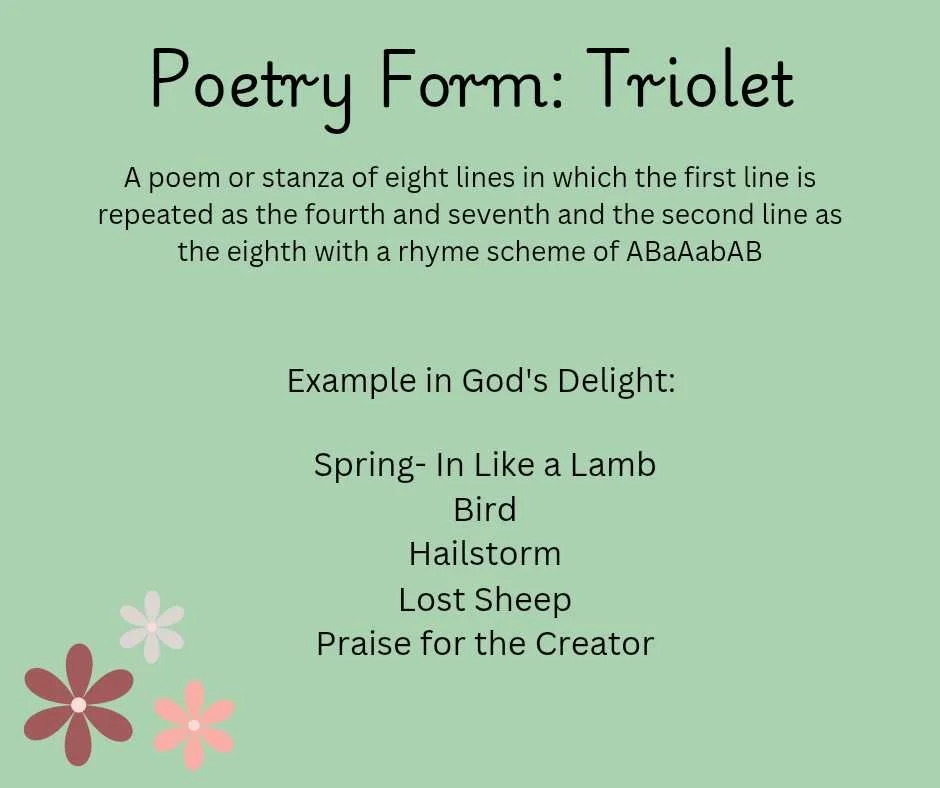 Poetry Form: Triolet

A poem or stanza of eight lines in which the first line is repeated as the fourth and seventh and the second line as the eighth with a rhyme scheme of ABaAabAB

Example in God's Delight:

Spring- In Like a Lamb
Bird
Hailstorm
Lost Sheep
Praise for the Creator